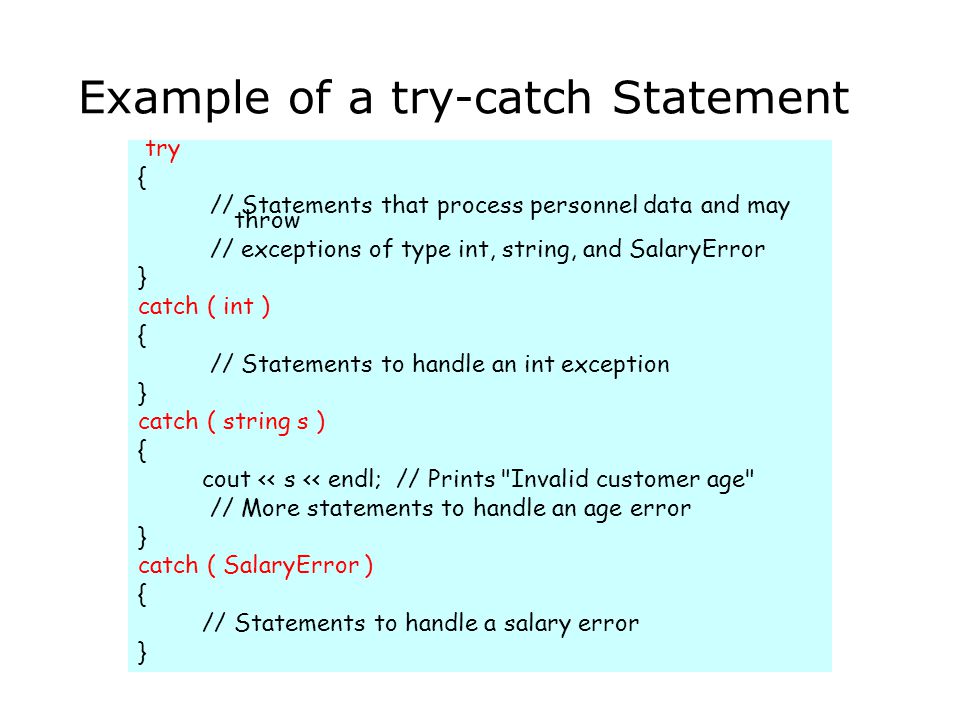 Example of a try-catch Statement

try
{
// Statements that process personnel data and may throw
// exceptions of type int, string, and SalaryError
}
catch ( int )
{
// Statements to handle an int exception
}
catch ( string s )
{
cout << s << endl; // Prints "Invalid customer age"
// More statements to handle an age error
}
catch ( SalaryError )
{
// Statements to handle a salary error
}